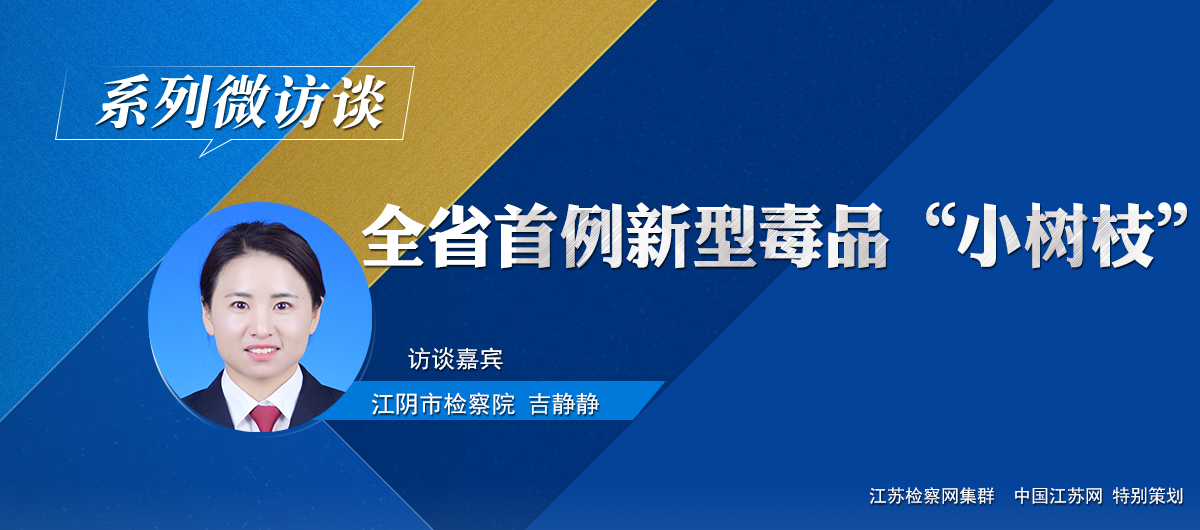 系列微访谈

全省首例新型毒品“小树枝”

访谈嘉宾

江阴市检察院 吉静静

江苏检察网集群 中国江苏网 特别策划